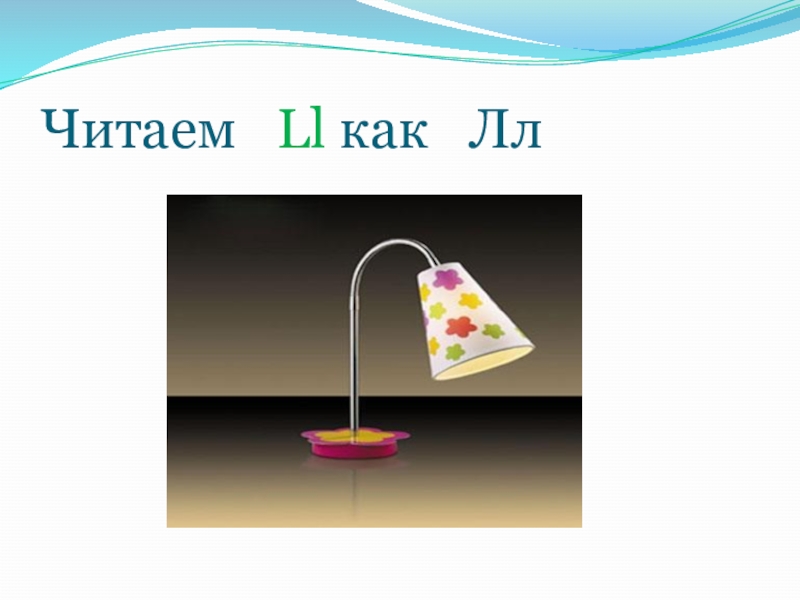 Читаем Ll как Лл